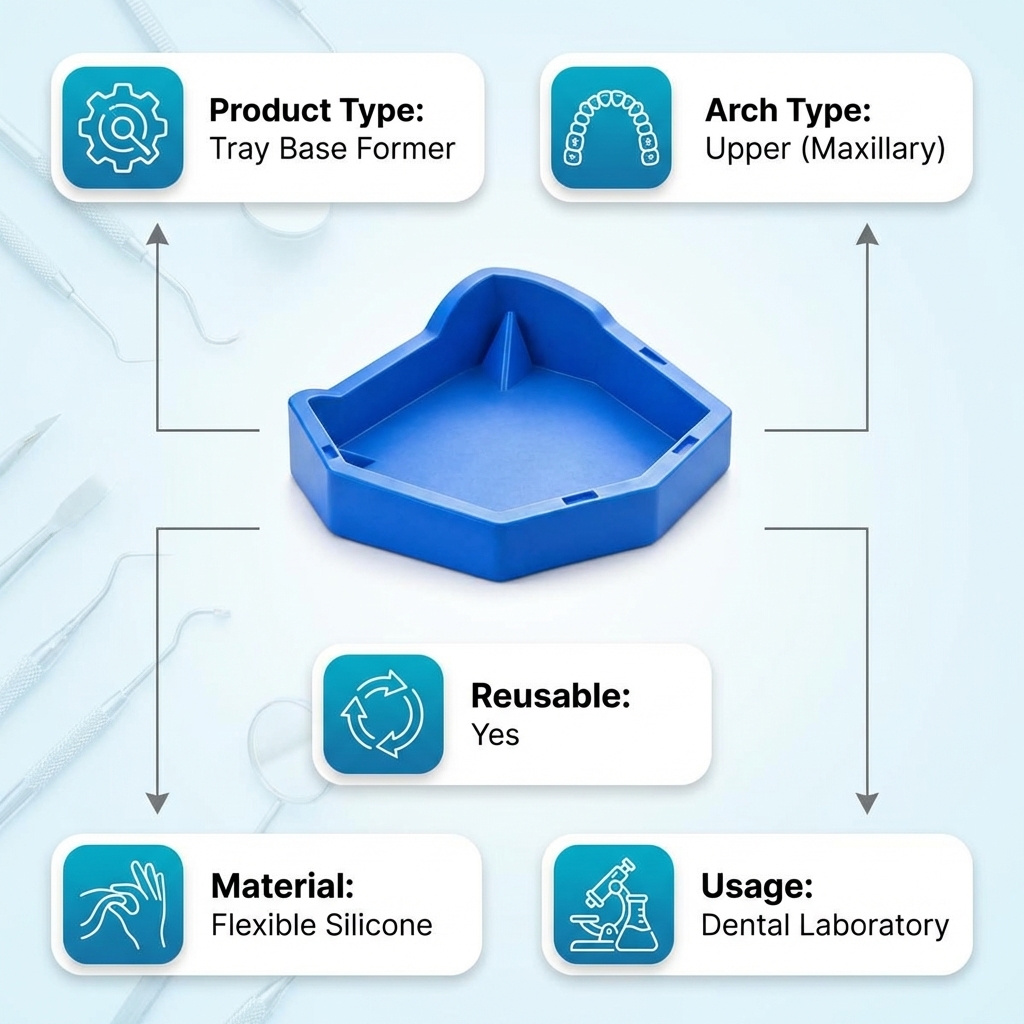 Product Type:
Tray Base Former

Arch Type:
Upper (Maxillary)

Reusable:
Yes

Material:
Flexible Silicone

Usage:
Dental Laboratory